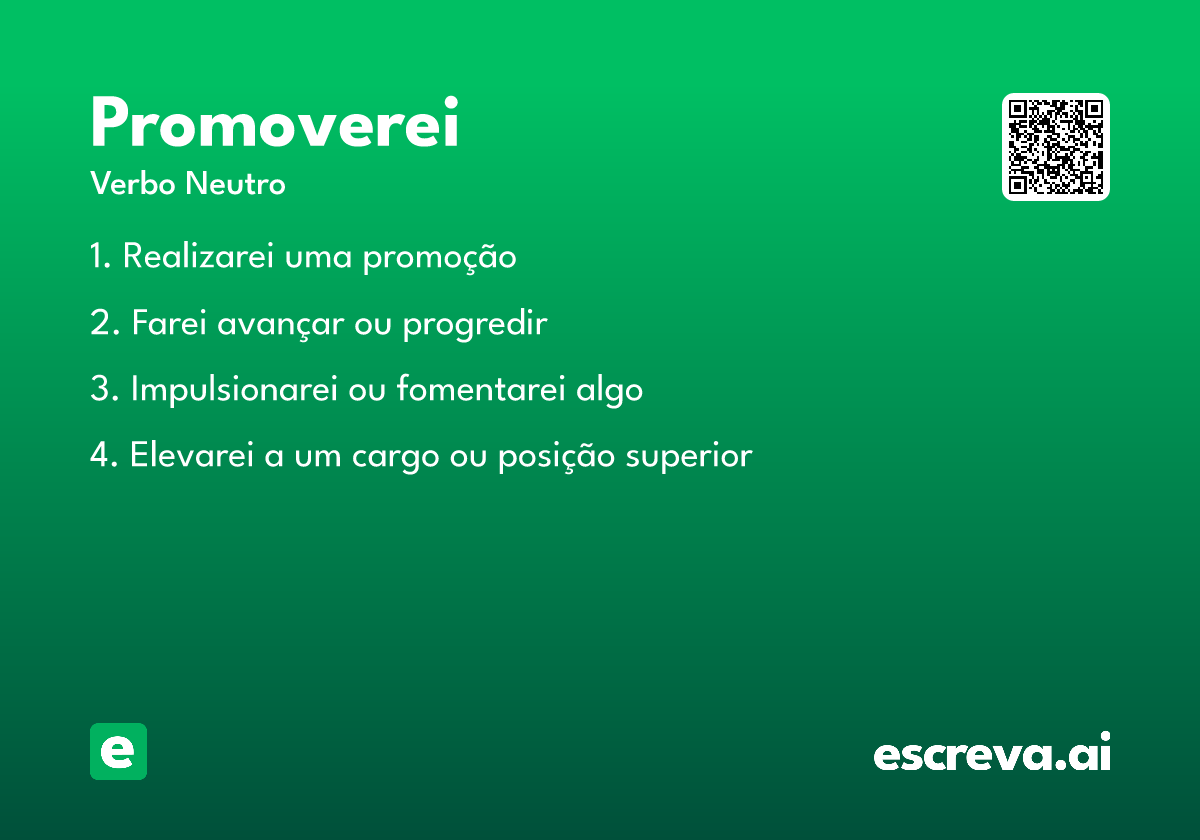 Promoverei
Verbo Neutro

1. Realizarei uma promoção

2. Farei avançar ou progredir

3. Impulsionarei ou fomentarei algo

4. Elevarei a um cargo ou posição superior

e

escreva.ai